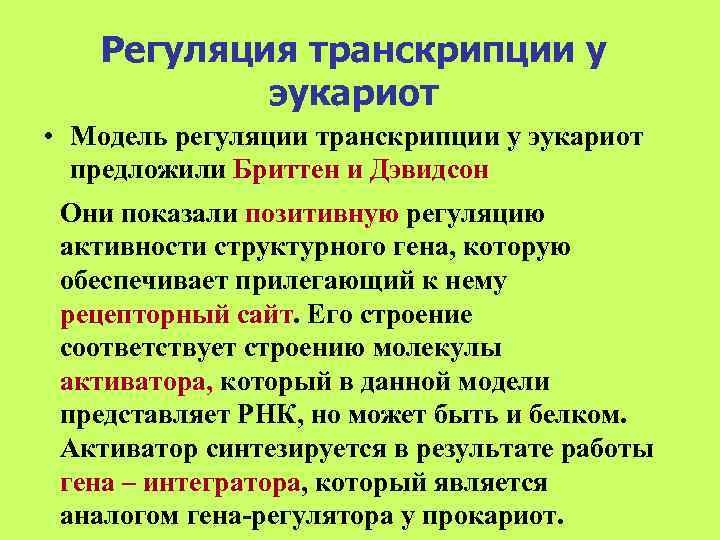 Регуляция транскрипции у эукариот

• Модель регуляции транскрипции у эукариот предложили Бриттен и Дэвидсон

Они показали позитивную регуляцию активности структурного гена, которую обеспечивает прилегающий к нему рецепторный сайт. Его строение соответствует строению молекулы активатора, который в данной модели представляет РНК, но может быть и белком. Активатор синтезируется в результате работы гена – интегратора, который является аналогом гена-регулятора у прокариот.